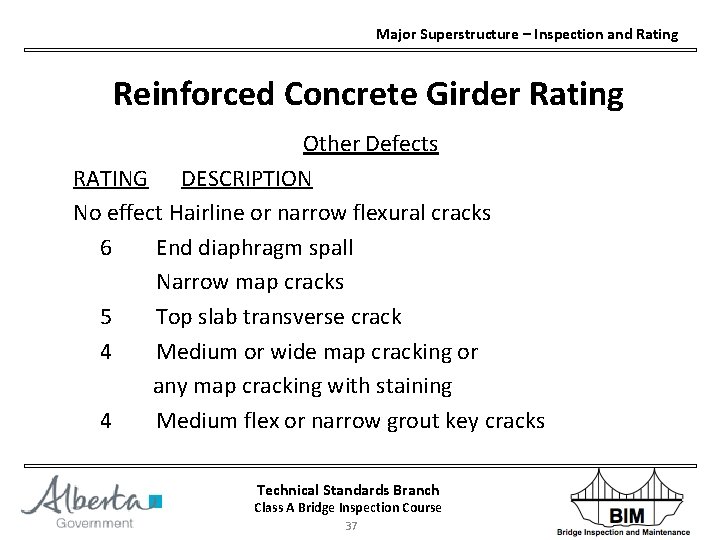 Major Superstructure – Inspection and Rating

Reinforced Concrete Girder Rating

Other Defects

RATING DESCRIPTION

No effect Hairline or narrow flexural cracks

6 End diaphragm spall

Narrow map cracks

5 Top slab transverse crack

4 Medium or wide map cracking or any map cracking with staining

4 Medium flex or narrow grout key cracks

Alberta Government

Technical Standards Branch
Class A Bridge Inspection Course
37

BIM
Bridge Inspection and Maintenance